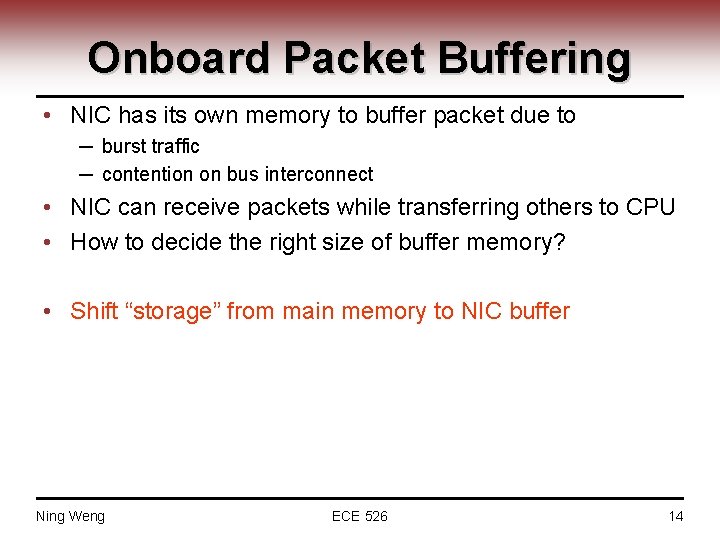 Onboard Packet Buffering

• NIC has its own memory to buffer packet due to
– burst traffic
– contention on bus interconnect
• NIC can receive packets while transferring others to CPU
• How to decide the right size of buffer memory?

• Shift “storage” from main memory to NIC buffer

Ning Weng ECE 526 14